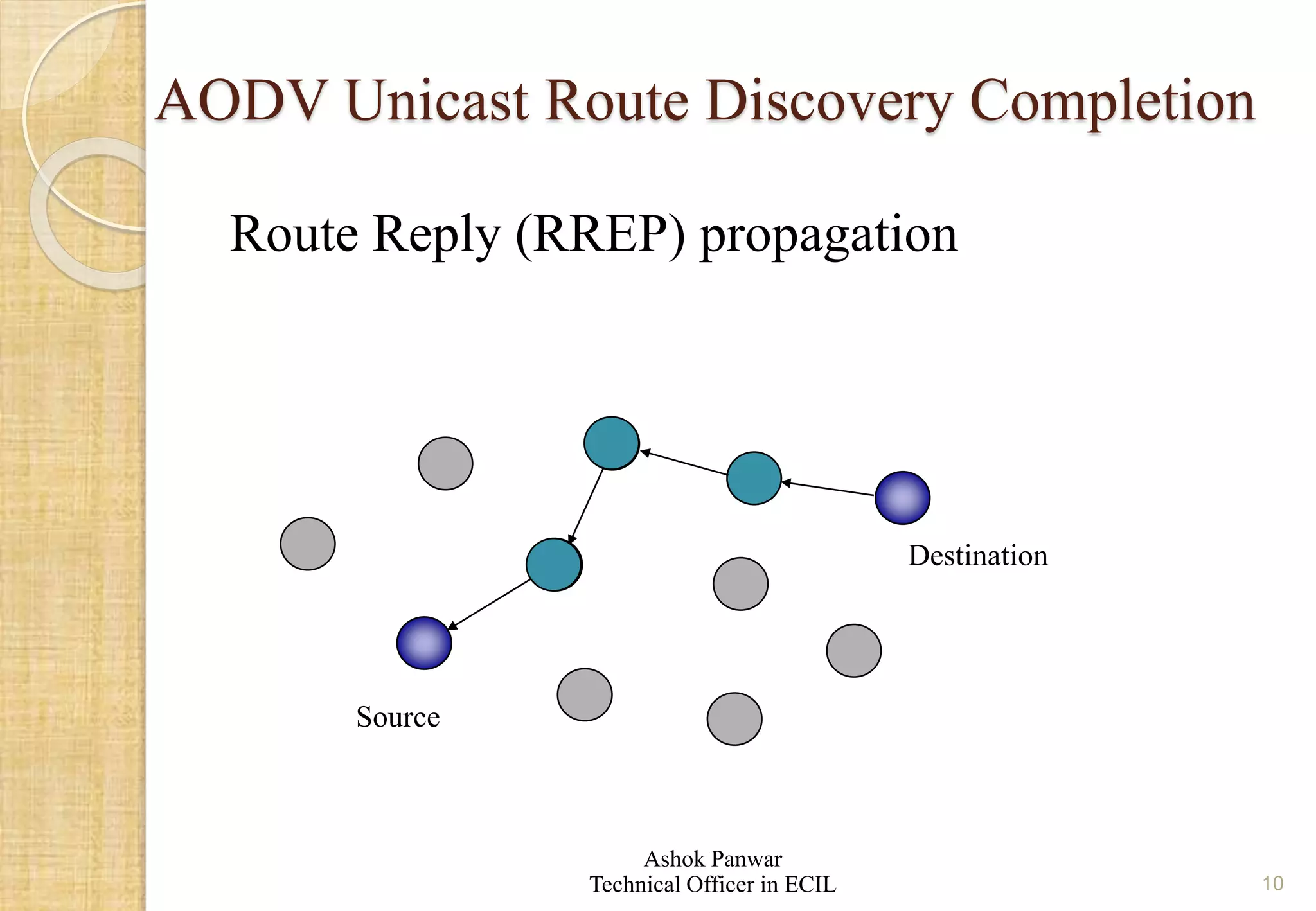 AODV Unicast Route Discovery Completion

Route Reply (RREP) propagation

Destination

Source

Ashok Panwar
Technical Officer in ECIL

10